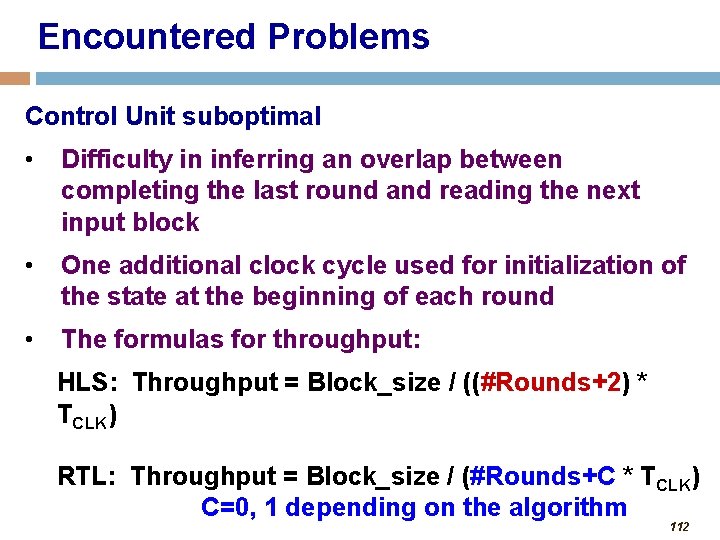 Encountered Problems

Control Unit suboptimal

• Difficulty in inferring an overlap between completing the last round and reading the next input block

• One additional clock cycle used for initialization of the state at the beginning of each round

• The formulas for throughput:

HLS: Throughput = Block_size / ((#Rounds+2) * $T_{CLK}$)

RTL: Throughput = Block_size / (#Rounds+C * $T_{CLK}$)
C=0, 1 depending on the algorithm

112